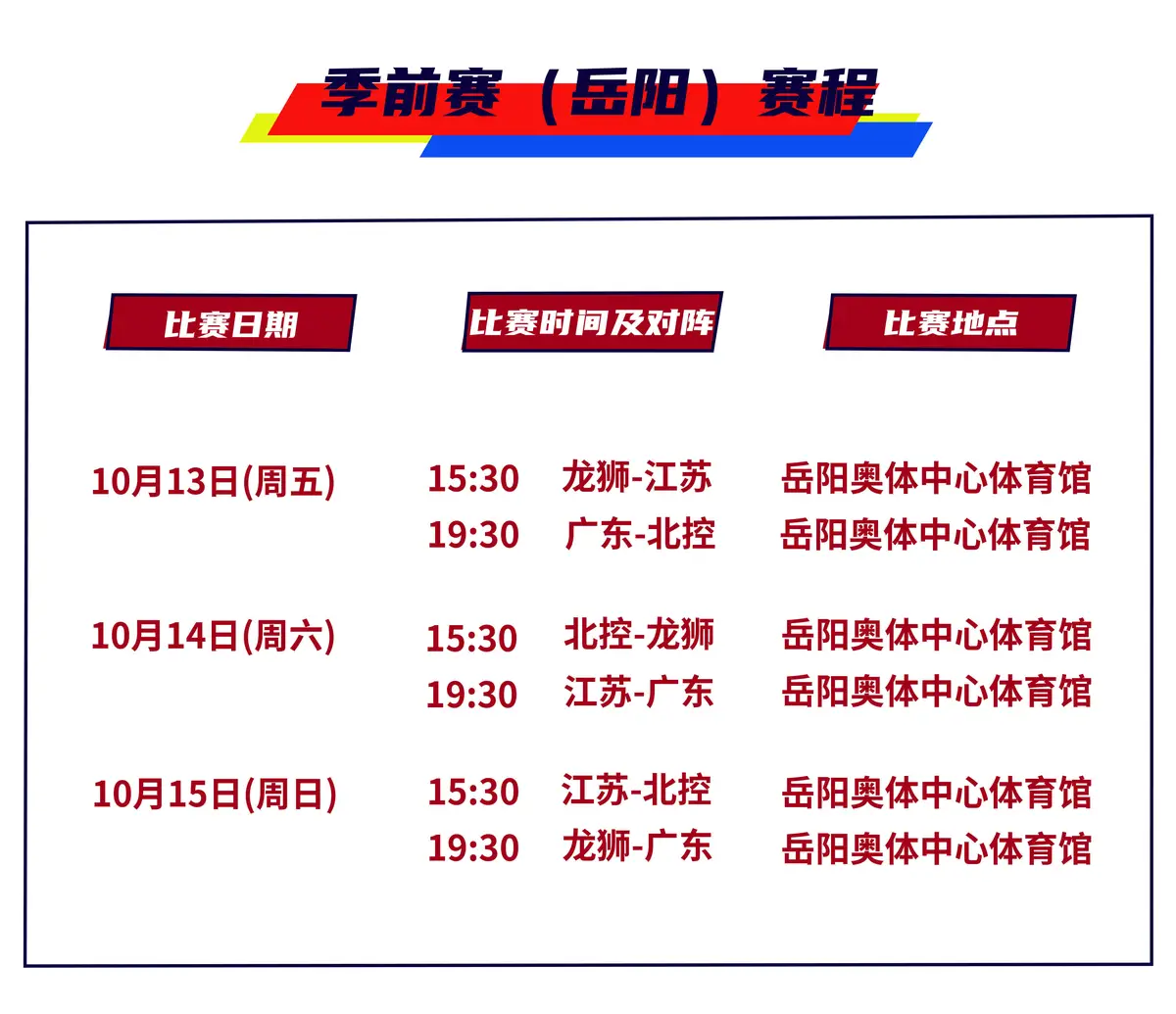 季前赛（岳阳）赛程

| 比赛日期 | 比赛时间及对阵 | 比赛地点 |
|---|---|---|
| 10月13日(周五) | 15:30 龙狮-江苏 | 岳阳奥体中心体育馆 |
| | 19:30 广东-北控 | 岳阳奥体中心体育馆 |
| 10月14日(周六) | 15:30 北控-龙狮 | 岳阳奥体中心体育馆 |
| | 19:30 江苏-广东 | 岳阳奥体中心体育馆 |
| 10月15日(周日) | 15:30 江苏-北控 | 岳阳奥体中心体育馆 |
| | 19:30 龙狮-广东 | 岳阳奥体中心体育馆 |